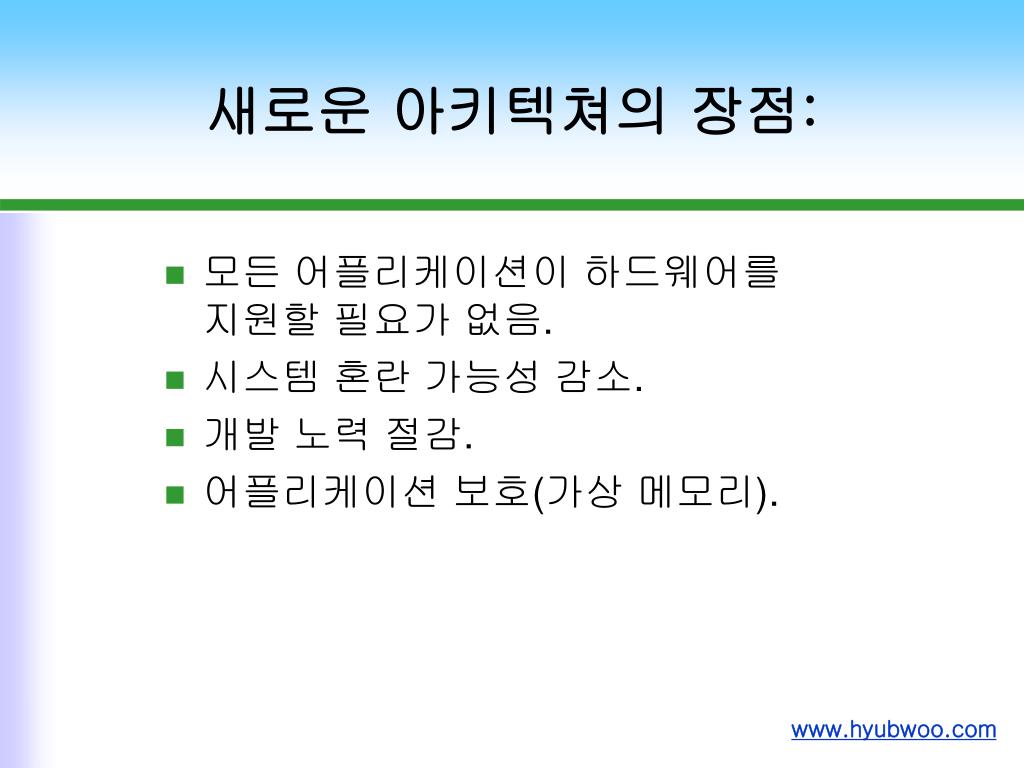 새로운 아키텍쳐의 장점:

- 모든 어플리케이션이 하드웨어를 지원할 필요가 없음.
- 시스템 혼란 가능성 감소.
- 개발 노력 절감.
- 어플리케이션 보호(가상 메모리).

www.hyubwoo.com